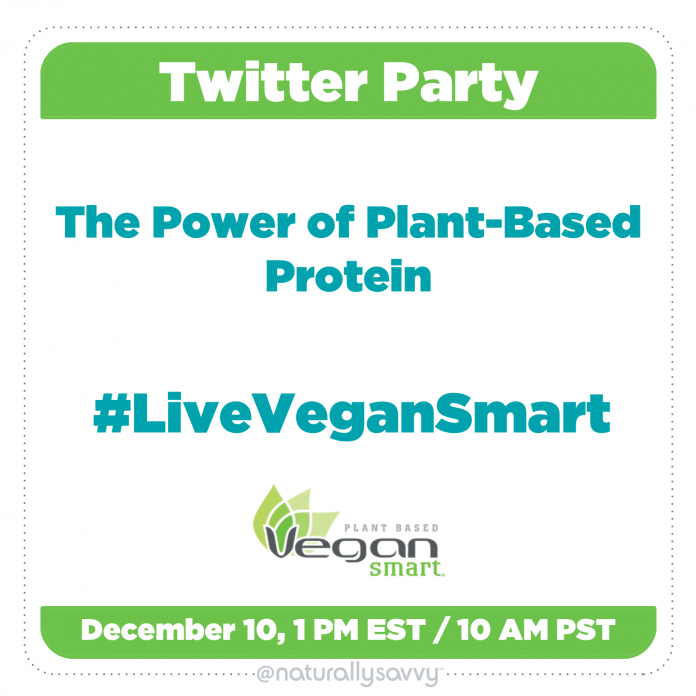 Twitter Party

The Power of Plant-Based Protein

#LiveVeganSmart

PLANT BASED
Vegan
smart.

December 10, 1 PM EST / 10 AM PST

@naturallysavvy™